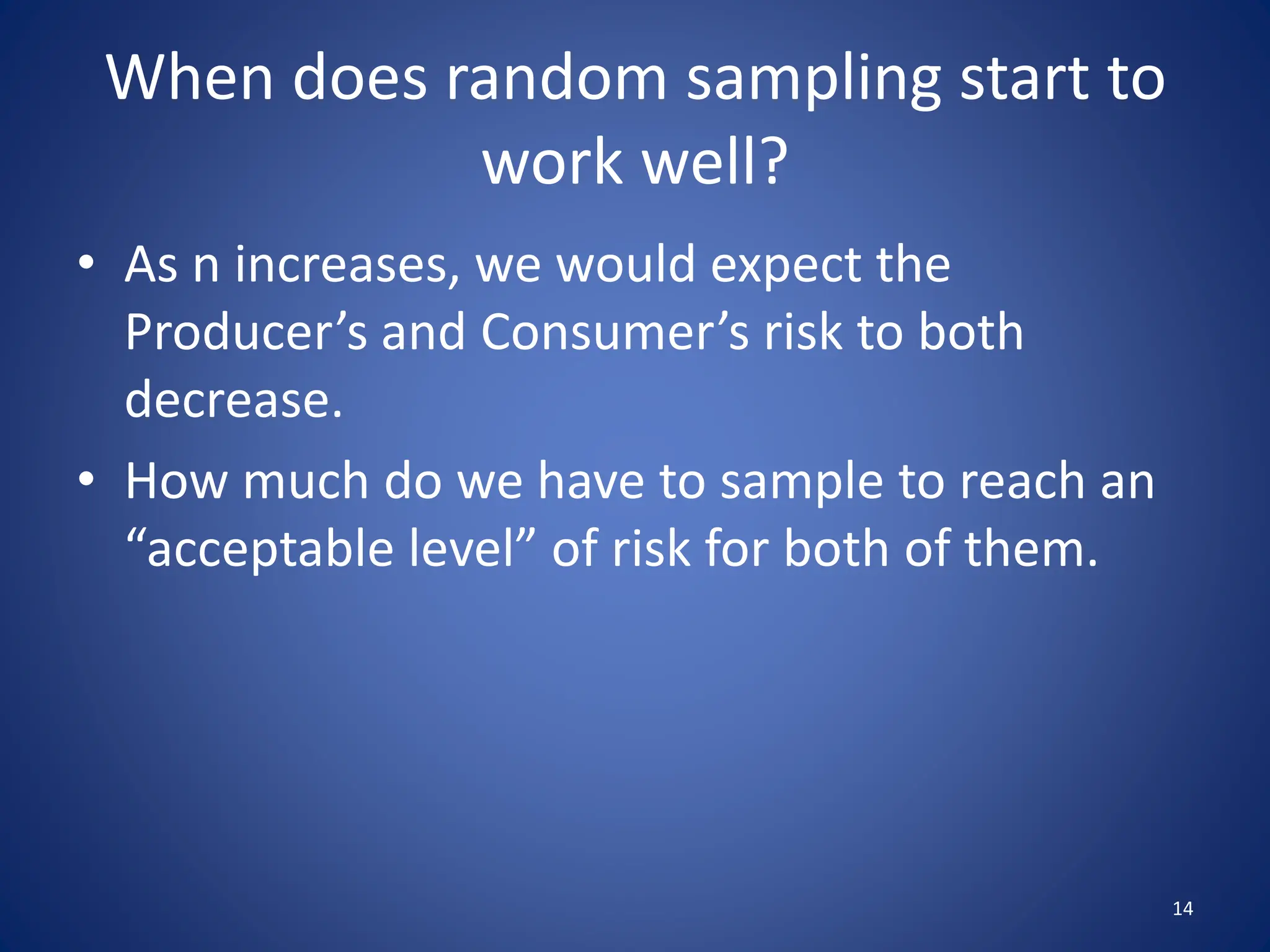 When does random sampling start to work well?

• As n increases, we would expect the Producer’s and Consumer’s risk to both decrease.
• How much do we have to sample to reach an “acceptable level” of risk for both of them.

14